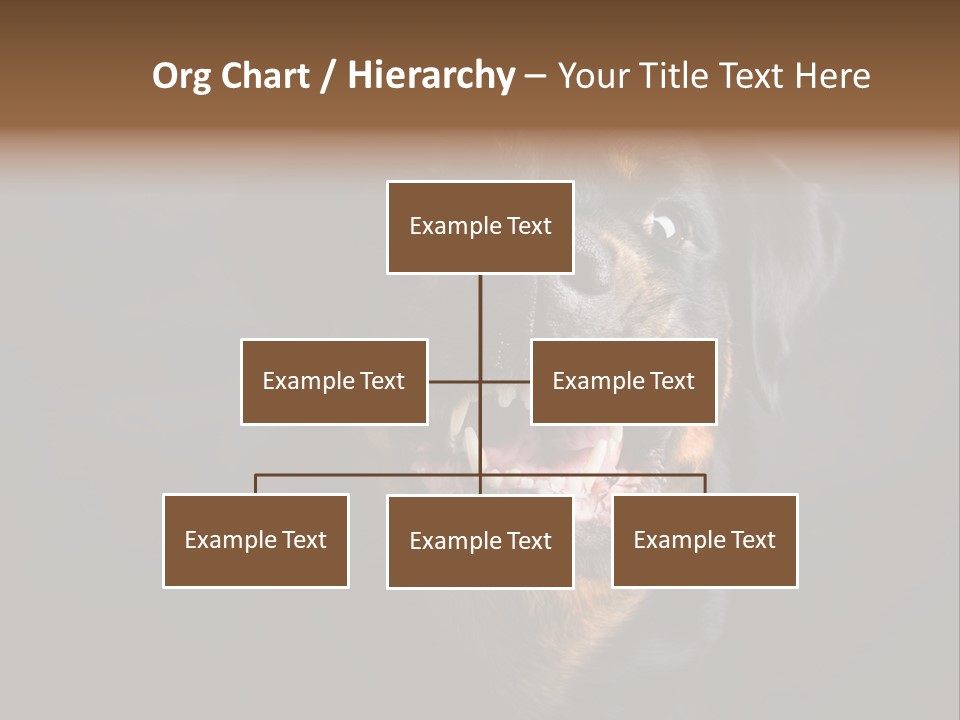 Org Chart / Hierarchy – Your Title Text Here

Example Text

Example Text

Example Text

Example Text

Example Text

Example Text